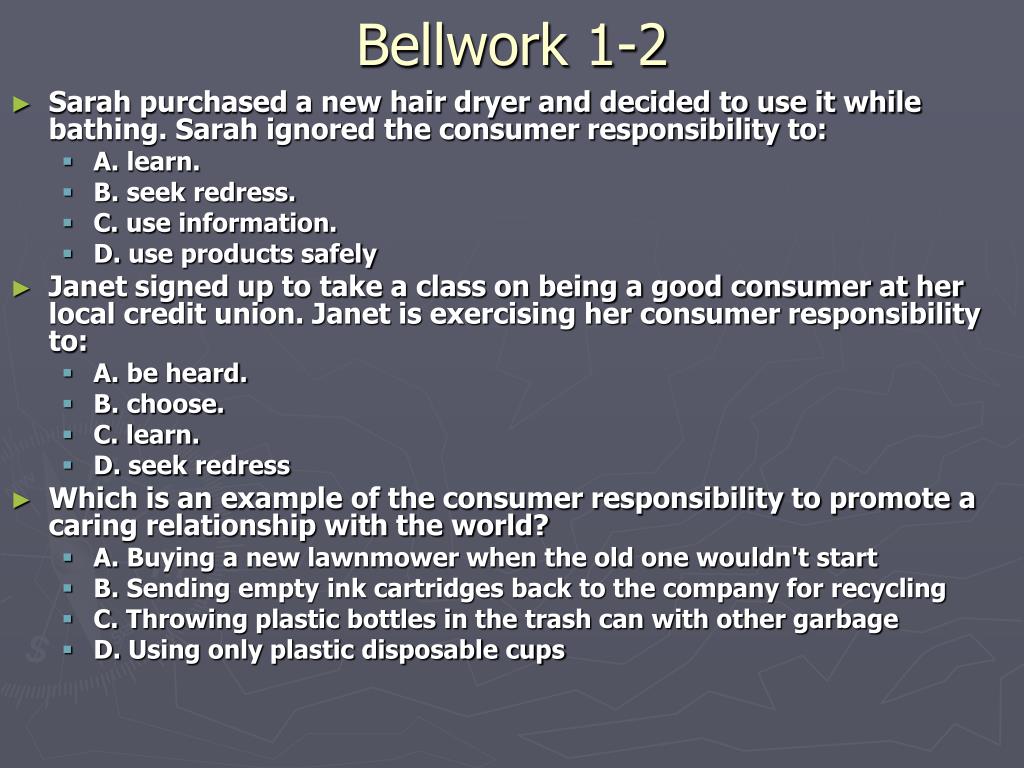 Bellwork 1-2

Sarah purchased a new hair dryer and decided to use it while bathing. Sarah ignored the consumer responsibility to:
A. learn.
B. seek redress.
C. use information.
D. use products safely

Janet signed up to take a class on being a good consumer at her local credit union. Janet is exercising her consumer responsibility to:
A. be heard.
B. choose.
C. learn.
D. seek redress

Which is an example of the consumer responsibility to promote a caring relationship with the world?
A. Buying a new lawnmower when the old one wouldn't start
B. Sending empty ink cartridges back to the company for recycling
C. Throwing plastic bottles in the trash can with other garbage
D. Using only plastic disposable cups